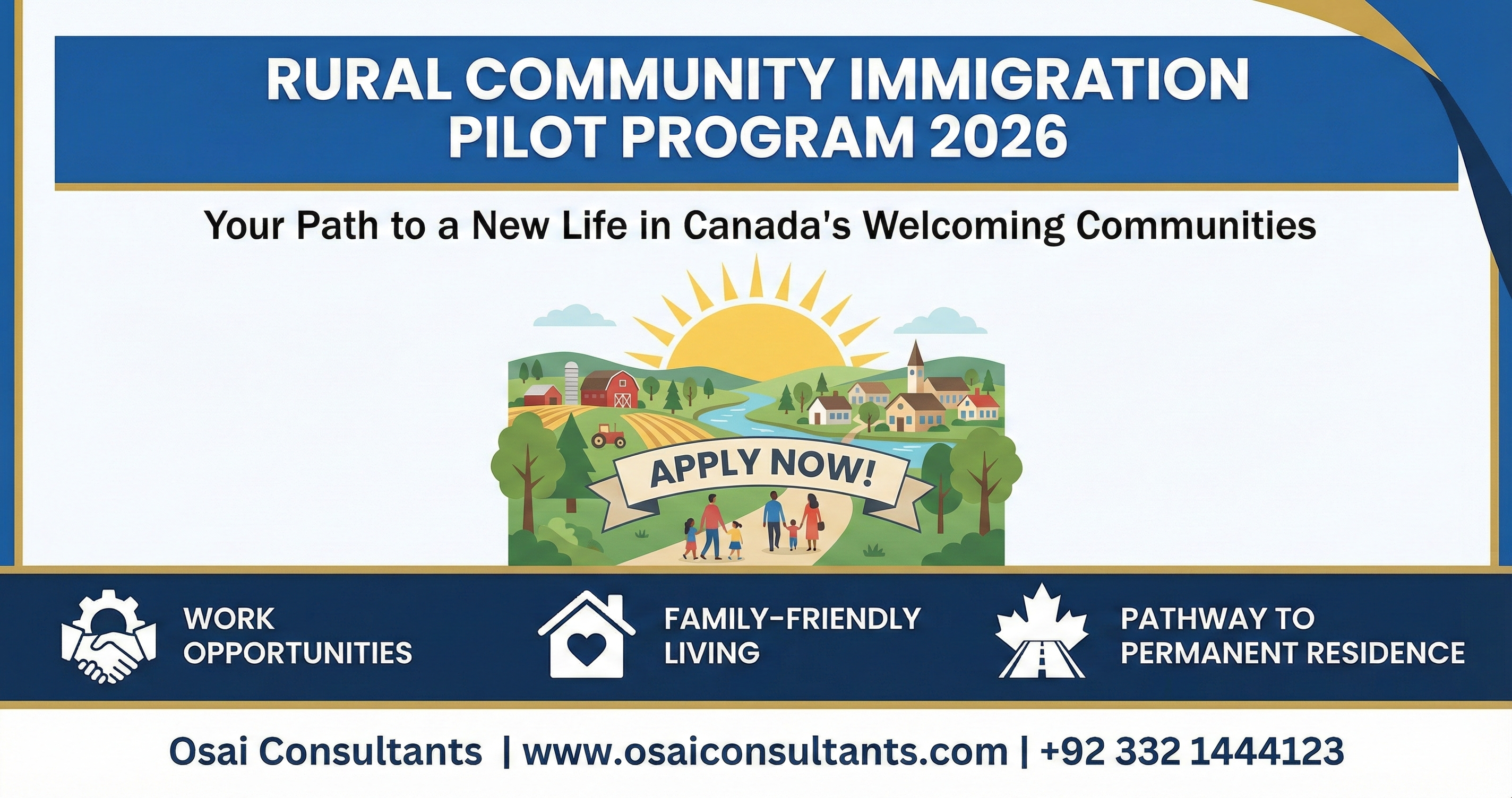 RURAL COMMUNITY IMMIGRATION PILOT PROGRAM 2026

Your Path to a New Life in Canada's Welcoming Communities

APPLY NOW!

WORK OPPORTUNITIES

FAMILY-FRIENDLY LIVING

PATHWAY TO PERMANENT RESIDENCE

Osai Consultants | www.osaiconsultants.com | +92 332 1444123